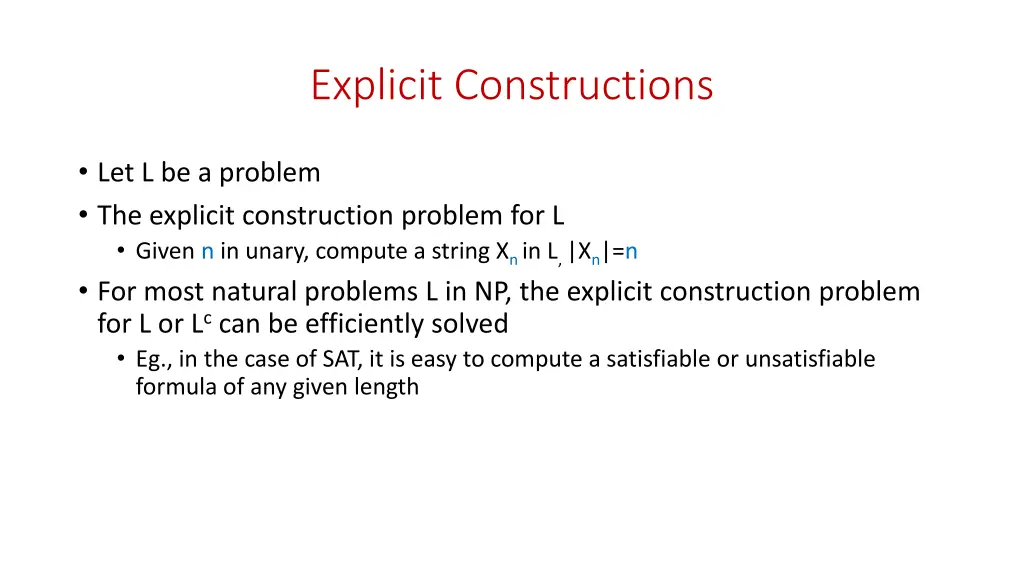 Explicit Constructions

• Let L be a problem
• The explicit construction problem for L
  • Given n in unary, compute a string $X_n$ in L, $|X_n|=n$
• For most natural problems L in NP, the explicit construction problem for L or $L^c$ can be efficiently solved
  • Eg., in the case of SAT, it is easy to compute a satisfiable or unsatisfiable formula of any given length